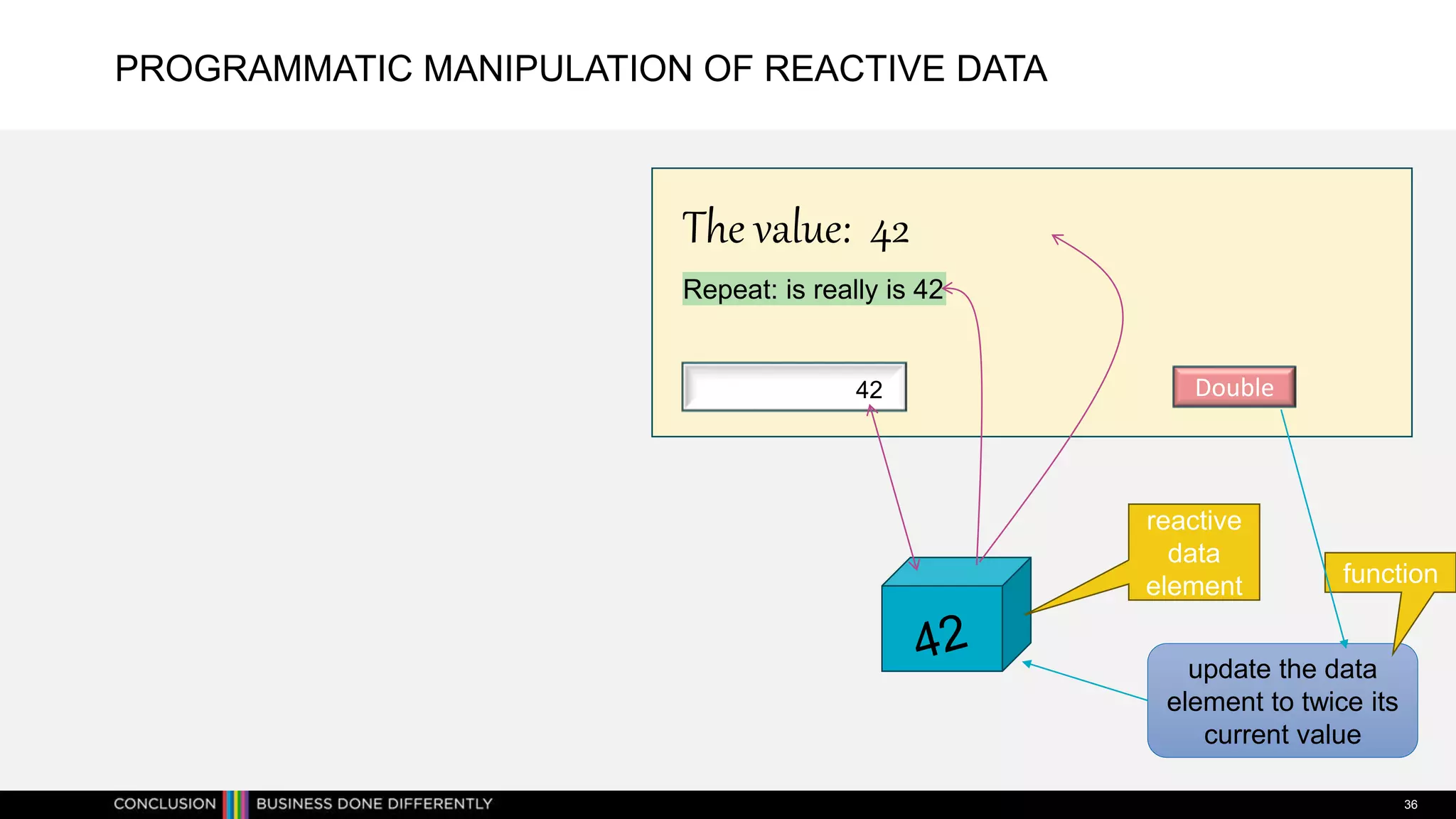 PROGRAMMATIC MANIPULATION OF REACTIVE DATA

The value: 42

Repeat: is really is 42

42

Double

reactive data element

function

42

update the data element to twice its current value

CONCLUSION BUSINESS DONE DIFFERENTLY

36